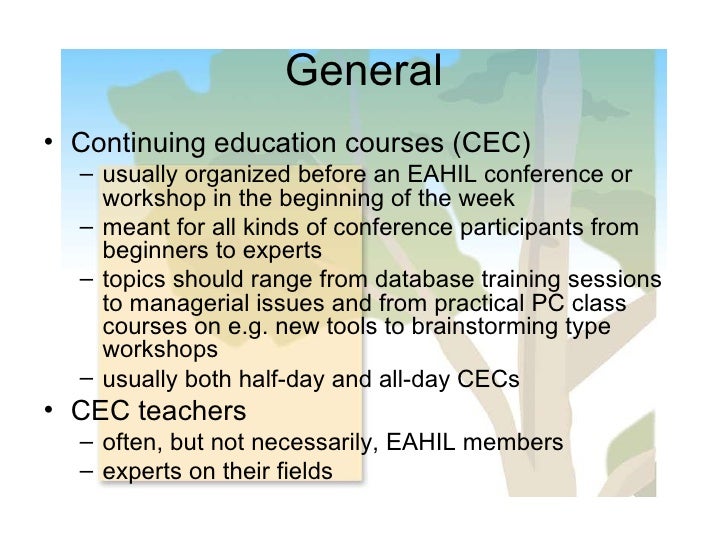 General

• Continuing education courses (CEC)
– usually organized before an EAHIL conference or workshop in the beginning of the week
– meant for all kinds of conference participants from beginners to experts
– topics should range from database training sessions to managerial issues and from practical PC class courses on e.g. new tools to brainstorming type workshops
– usually both half-day and all-day CECs
• CEC teachers
– often, but not necessarily, EAHIL members
– experts on their fields